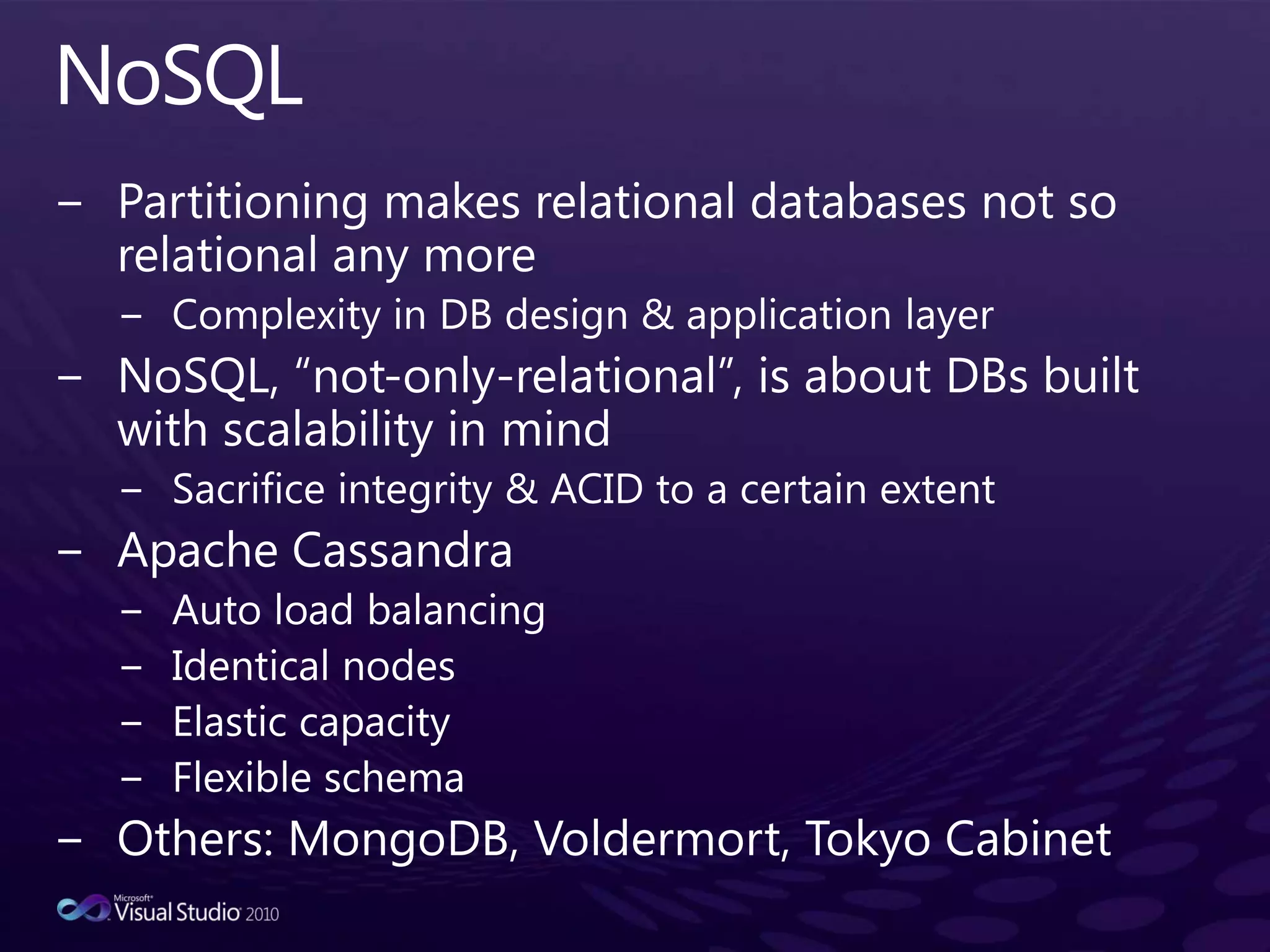 NoSQL

– Partitioning makes relational databases not so relational any more
  – Complexity in DB design & application layer
– NoSQL, “not-only-relational”, is about DBs built with scalability in mind
  – Sacrifice integrity & ACID to a certain extent
– Apache Cassandra
  – Auto load balancing
  – Identical nodes
  – Elastic capacity
  – Flexible schema
– Others: MongoDB, Voldermort, Tokyo Cabinet

Microsoft Visual Studio 2010